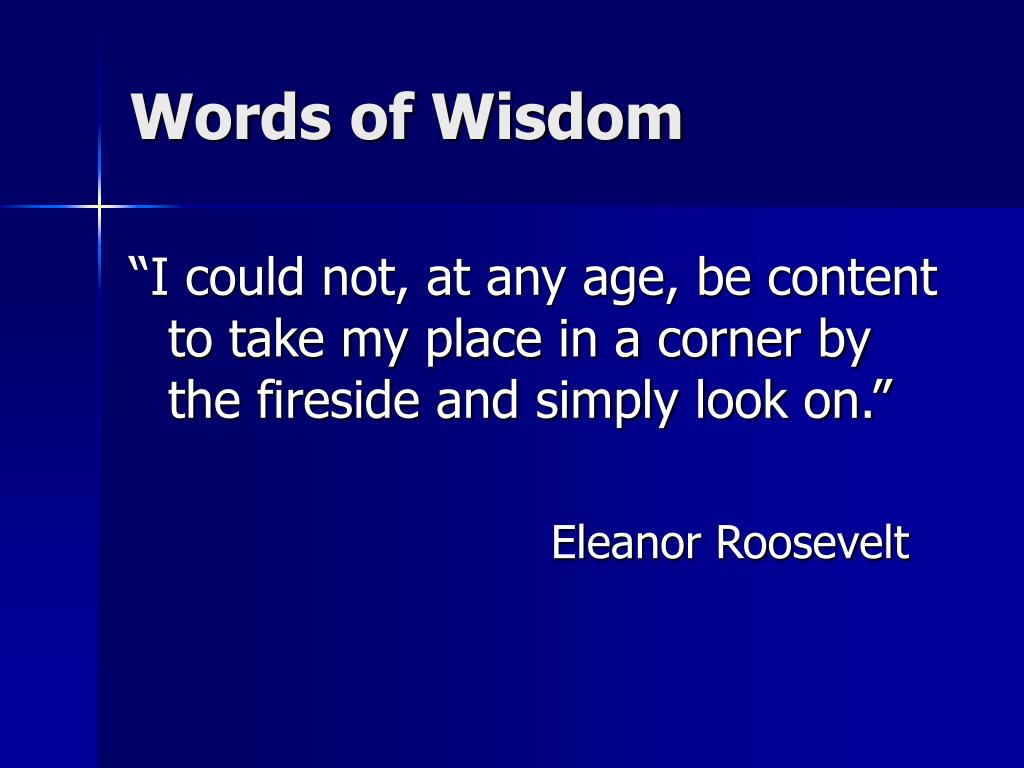 Words of Wisdom

“I could not, at any age, be content to take my place in a corner by the fireside and simply look on.”

Eleanor Roosevelt